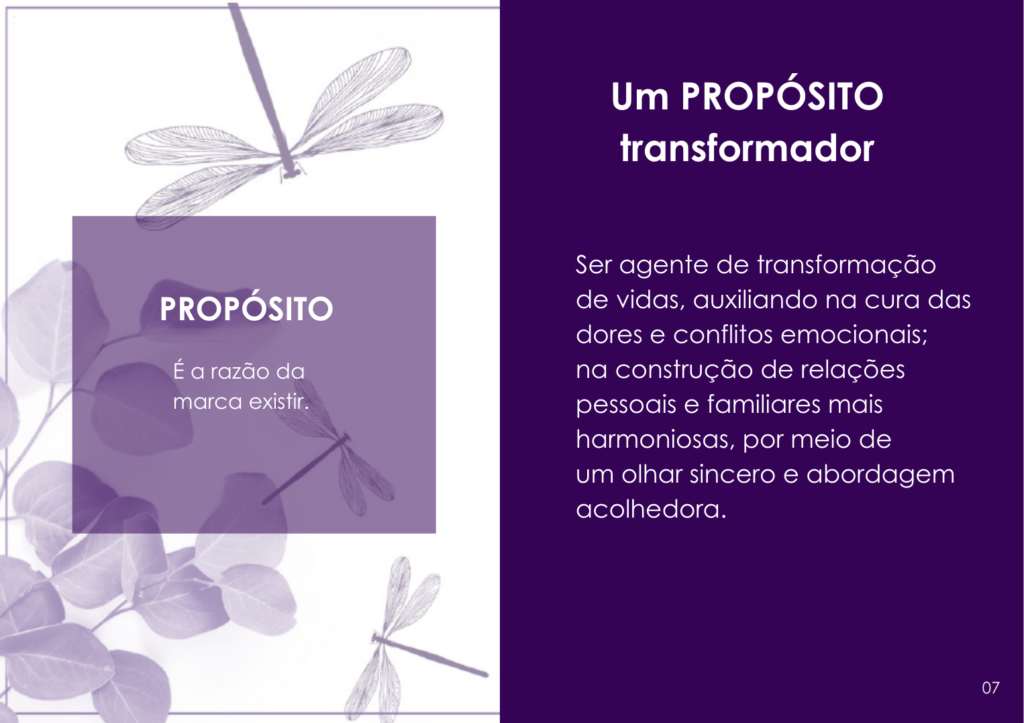 PROPÓSITO

É a razão da marca existir.

Um PROPÓSITO transformador

Ser agente de transformação de vidas, auxiliando na cura das dores e conflitos emocionais; na construção de relações pessoais e familiares mais harmoniosas, por meio de um olhar sincero e abordagem acolhedora.

07